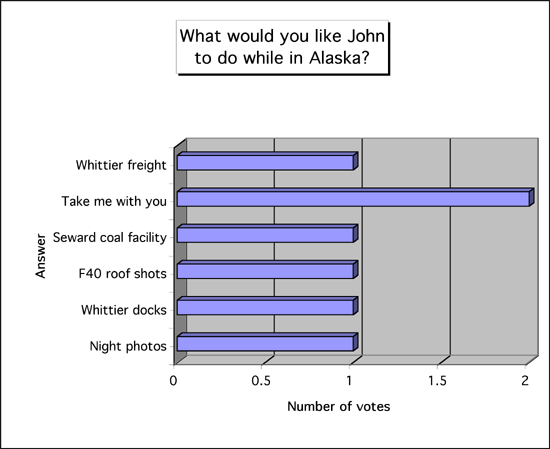 What would you like John to do while in Alaska?

Answer

Whittier freight
Take me with you
Seward coal facility
F40 roof shots
Whittier docks
Night photos

0
0.5
1
1.5
2

Number of votes